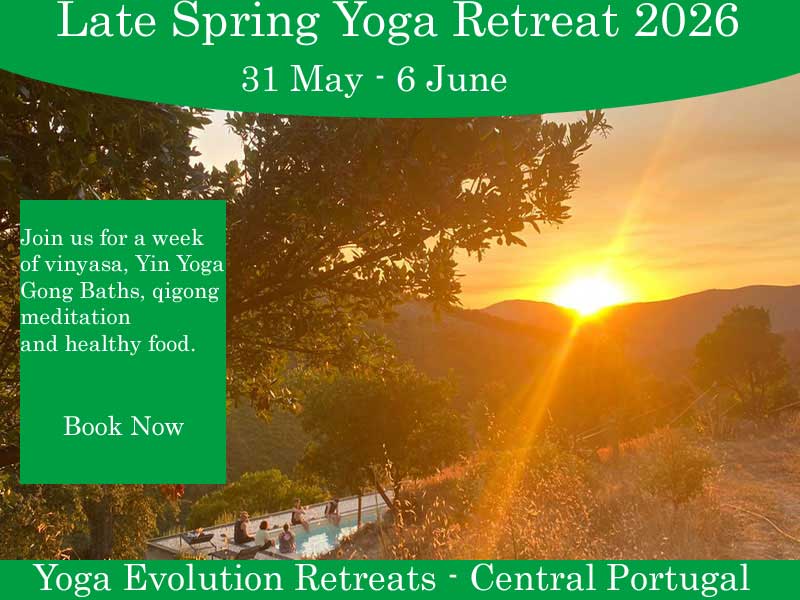 Late Spring Yoga Retreat 2026

31 May - 6 June

Join us for a week of vinyasa, Yin Yoga Gong Baths, qigong meditation and healthy food.

Book Now

Yoga Evolution Retreats - Central Portugal